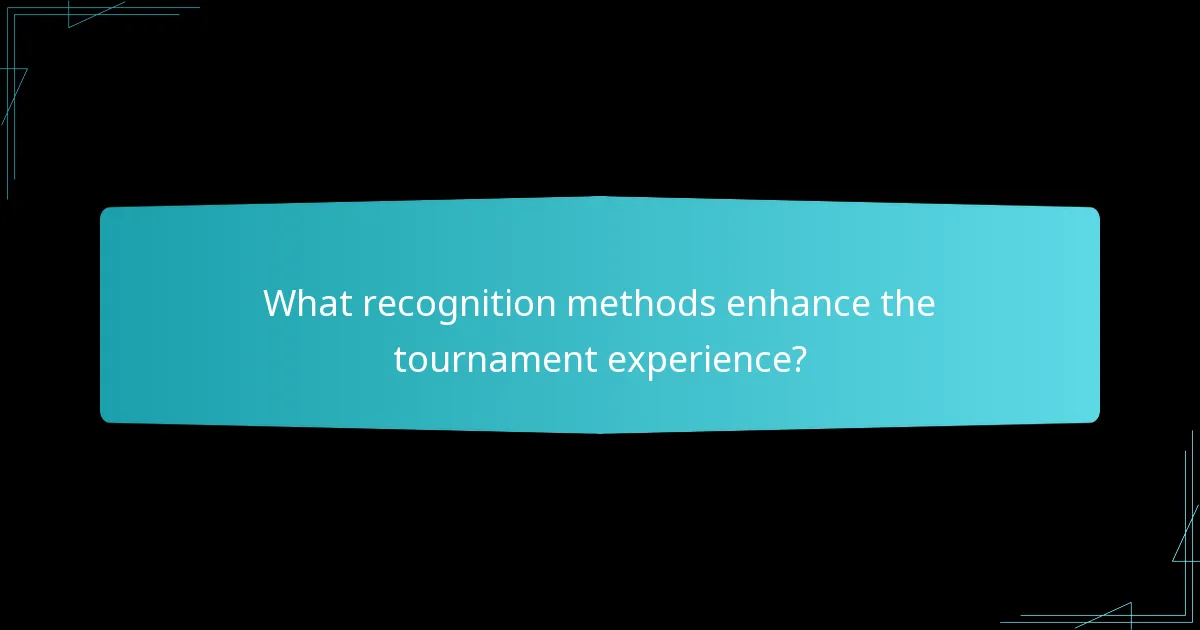 What recognition methods enhance the tournament experience?